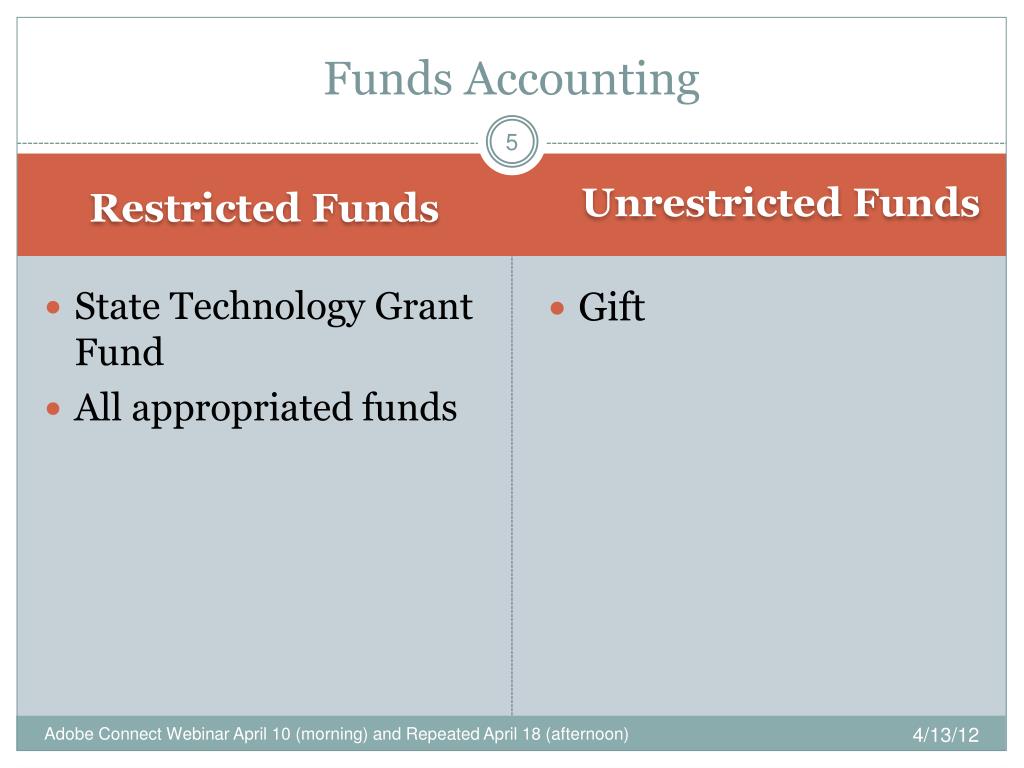 Funds Accounting

5

Restricted Funds

- State Technology Grant Fund
- All appropriated funds

Unrestricted Funds

- Gift

Adobe Connect Webinar April 10 (morning) and Repeated April 18 (afternoon)

4/13/12